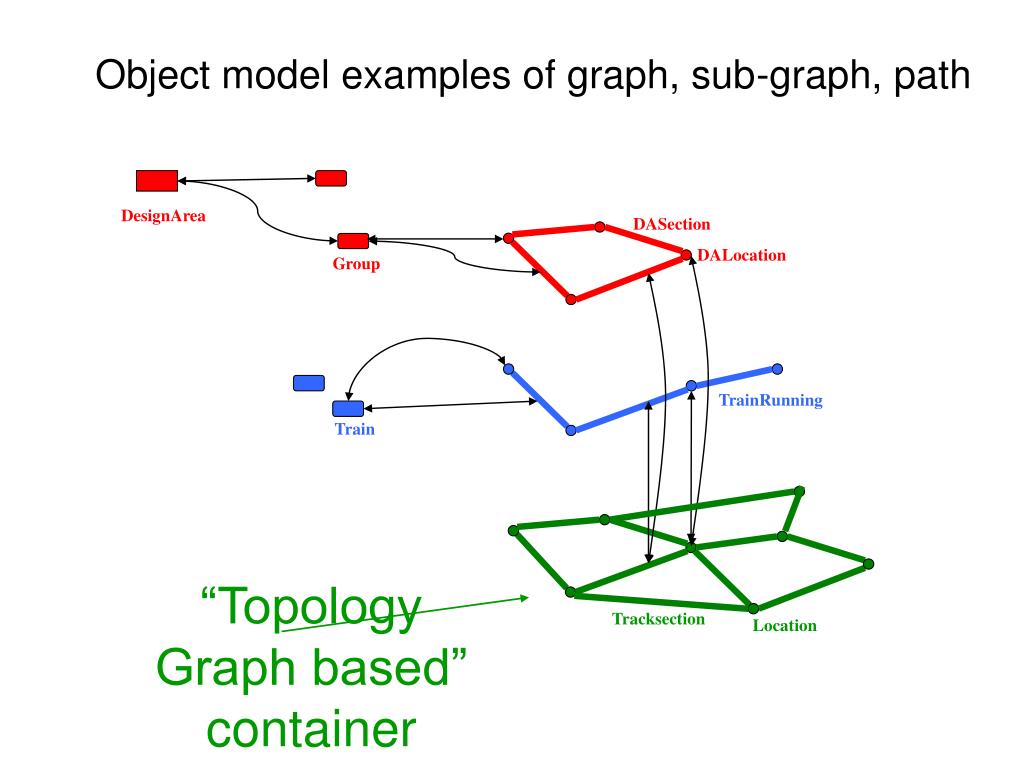 Object model examples of graph, sub-graph, path

DesignArea

Group

DASection

DALocation

Train

TrainRunning

Tracksection

Location

“Topology Graph based” container